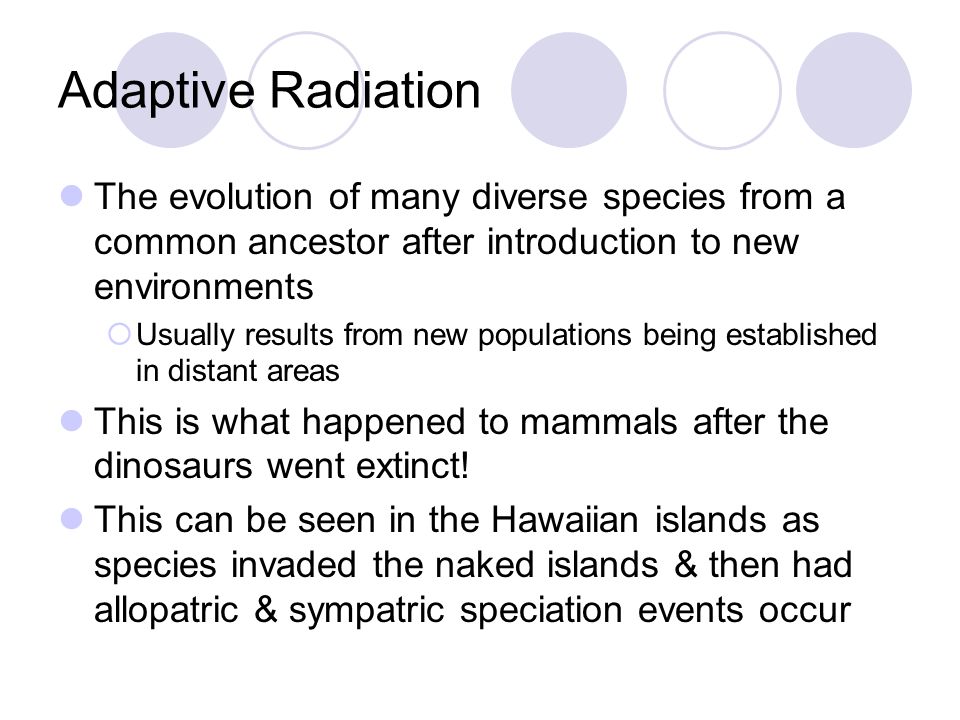 Adaptive Radiation

The evolution of many diverse species from a common ancestor after introduction to new environments

Usually results from new populations being established in distant areas

This is what happened to mammals after the dinosaurs went extinct!

This can be seen in the Hawaiian islands as species invaded the naked islands & then had allopatric & sympatric speciation events occur